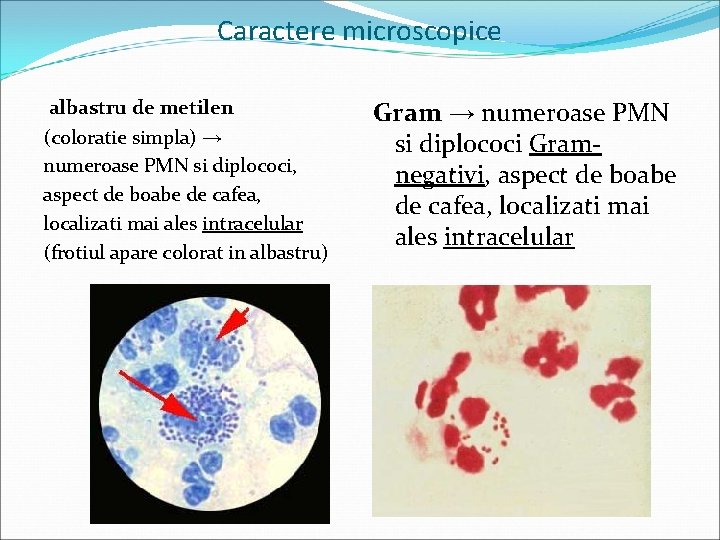 Caractere microscopice

albastru de metilen (coloratie simpla) → numeroase PMN si diplococi, aspect de boabe de cafea, localizati mai ales intracelular (frotiul apare colorat in albastru)

Gram → numeroase PMN si diplococi Gram-negativi, aspect de boabe de cafea, localizati mai ales intracelular